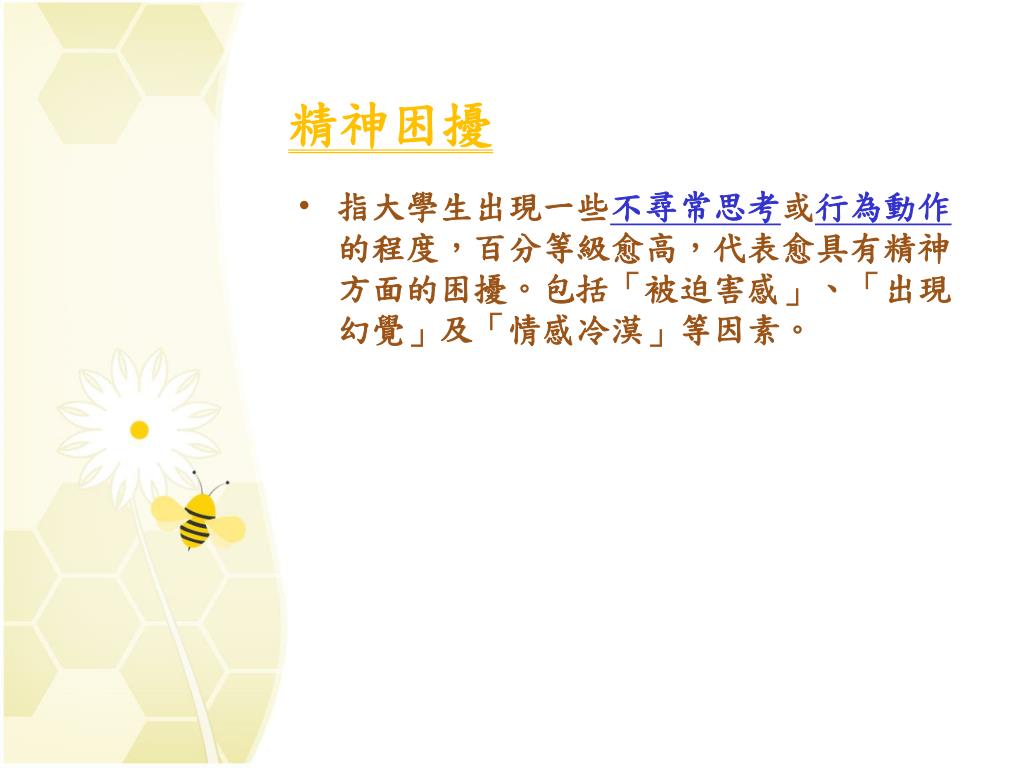 精神困擾

• 指大學生出現一些不尋常思考或行為動作的程度，百分等級愈高，代表愈具有精神方面的困擾。包括「被迫害感」、「出現幻覺」及「情感冷漠」等因素。